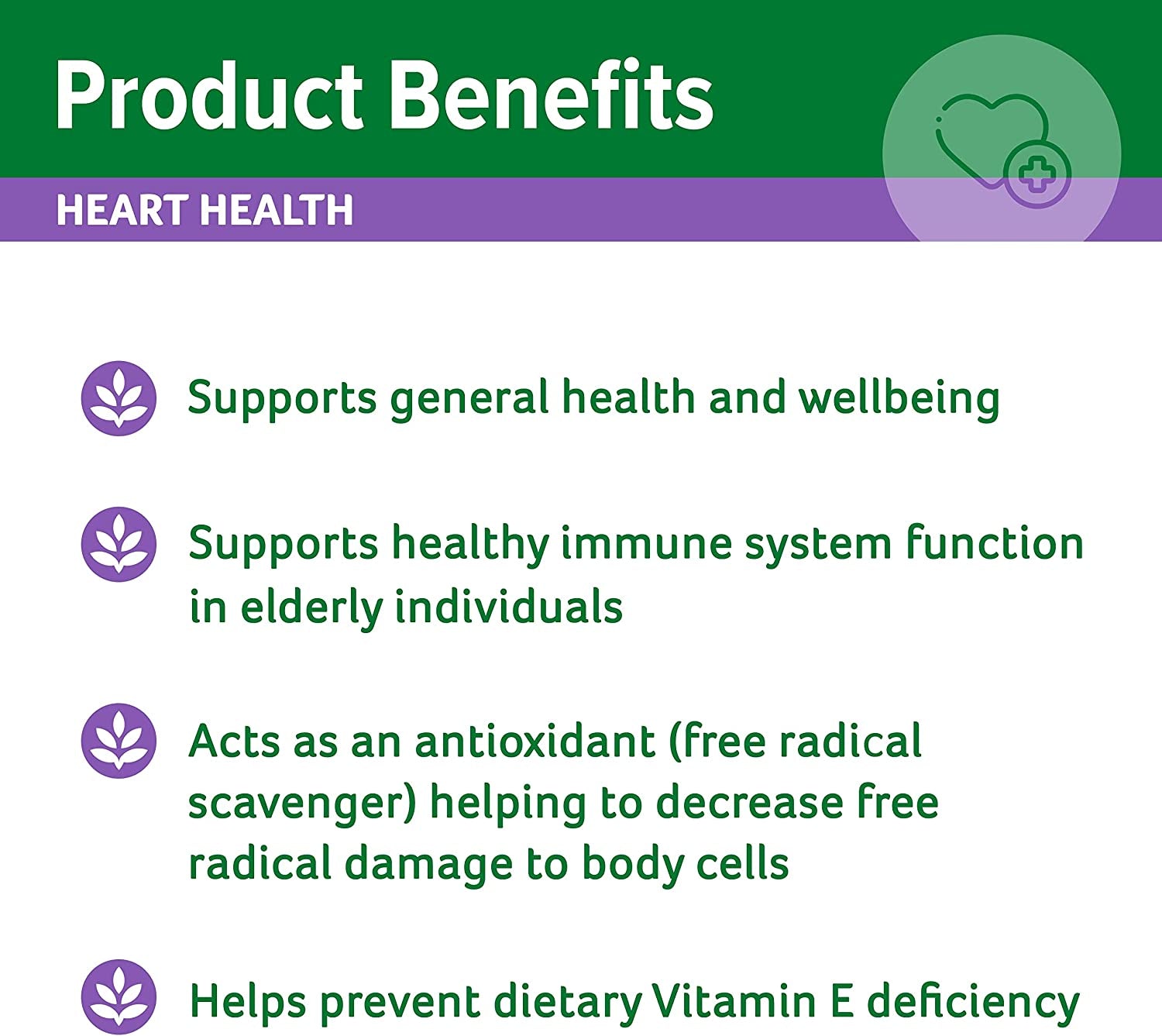 Product Benefits

HEART HEALTH

Supports general health and wellbeing

Supports healthy immune system function in elderly individuals

Acts as an antioxidant (free radical scavenger) helping to decrease free radical damage to body cells

Helps prevent dietary Vitamin E deficiency